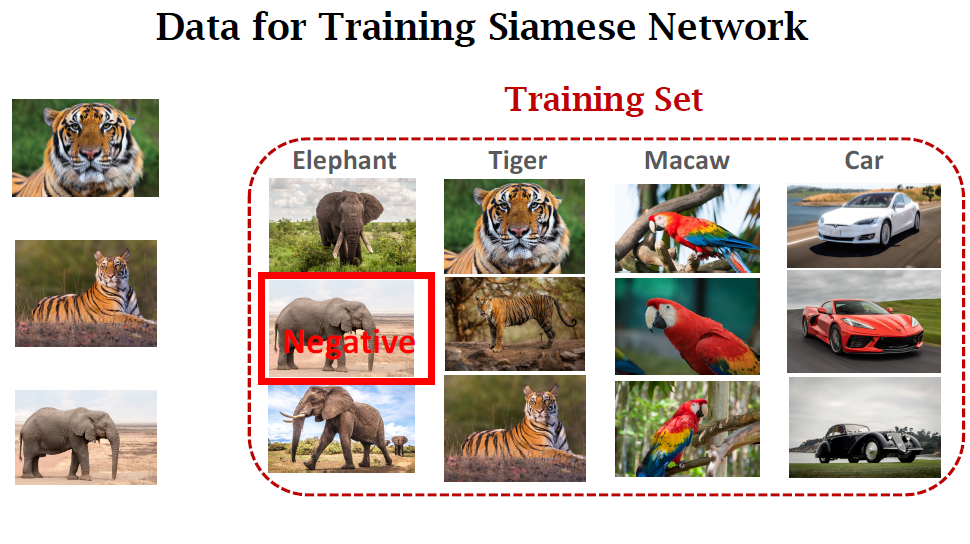 Data for Training Siamese Network

Training Set

Elephant

Tiger

Macaw

Car

Negative